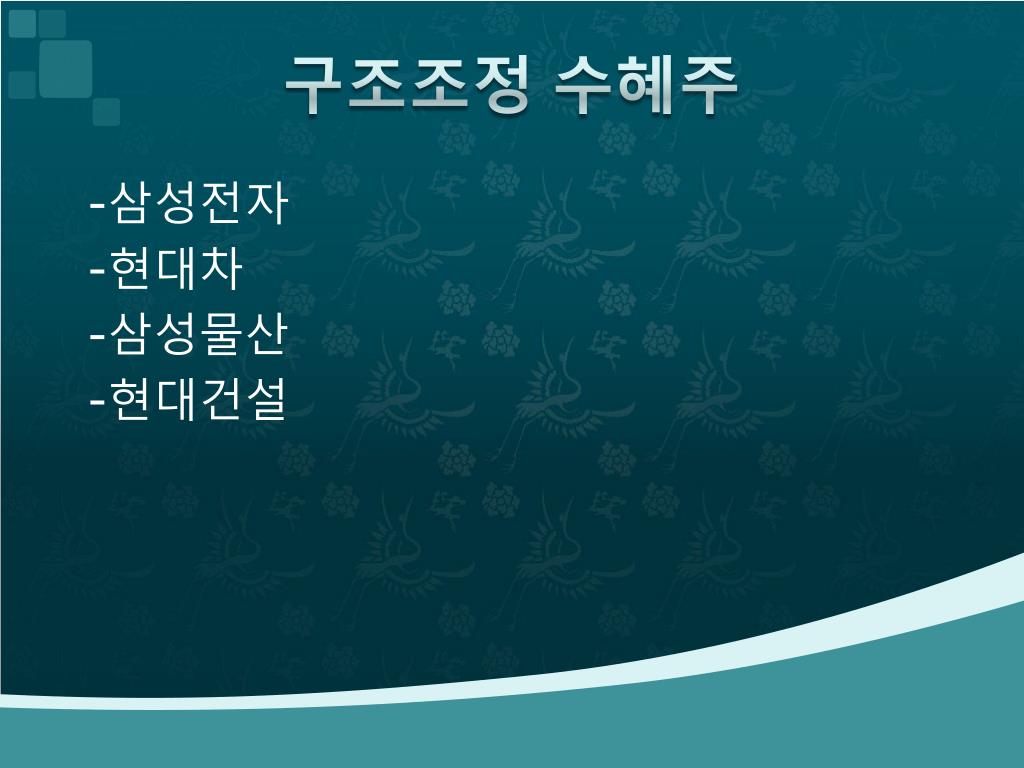 구조조정 수혜주

-삼성전자
-현대차
-삼성물산
-현대건설